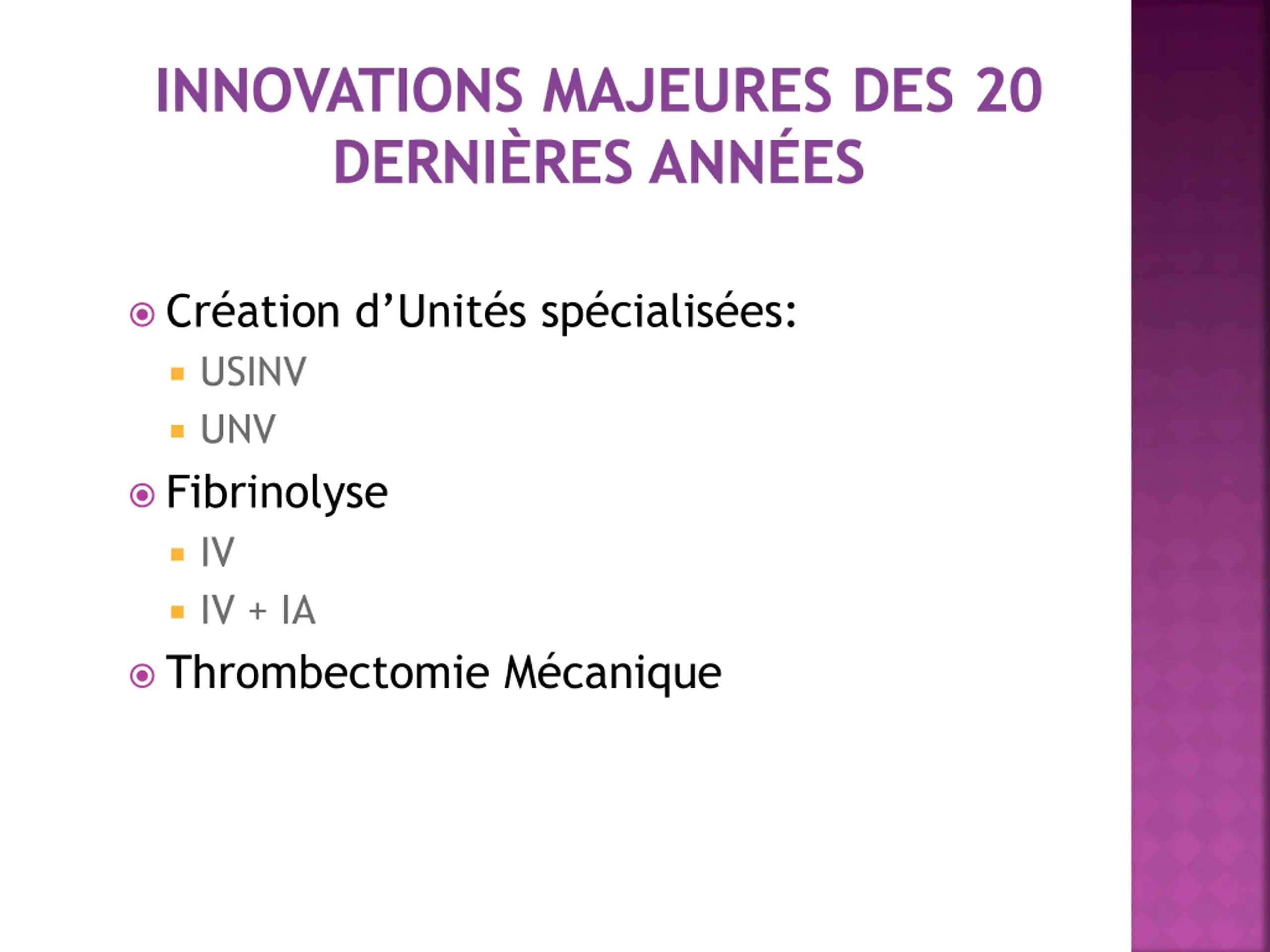 INNOVATIONS MAJEURES DES 20 DERNIÈRES ANNÉES

Création d’Unités spécialisées:
USINV
UNV
Fibrinolyse
IV
IV + IA
Thrombectomie Mécanique